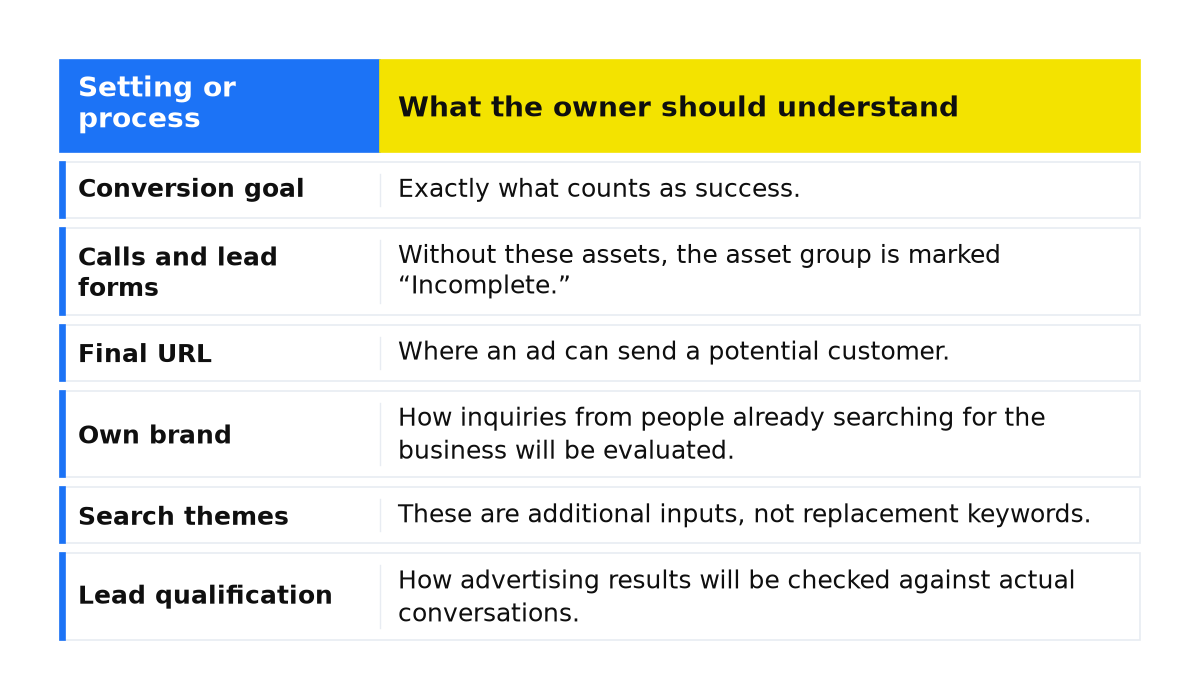 | Setting or process | What the owner should understand |
|---|---|
| Conversion goal | Exactly what counts as success. |
| Calls and lead forms | Without these assets, the asset group is marked “Incomplete.” |
| Final URL | Where an ad can send a potential customer. |
| Own brand | How inquiries from people already searching for the business will be evaluated. |
| Search themes | These are additional inputs, not replacement keywords. |
| Lead qualification | How advertising results will be checked against actual conversations. |